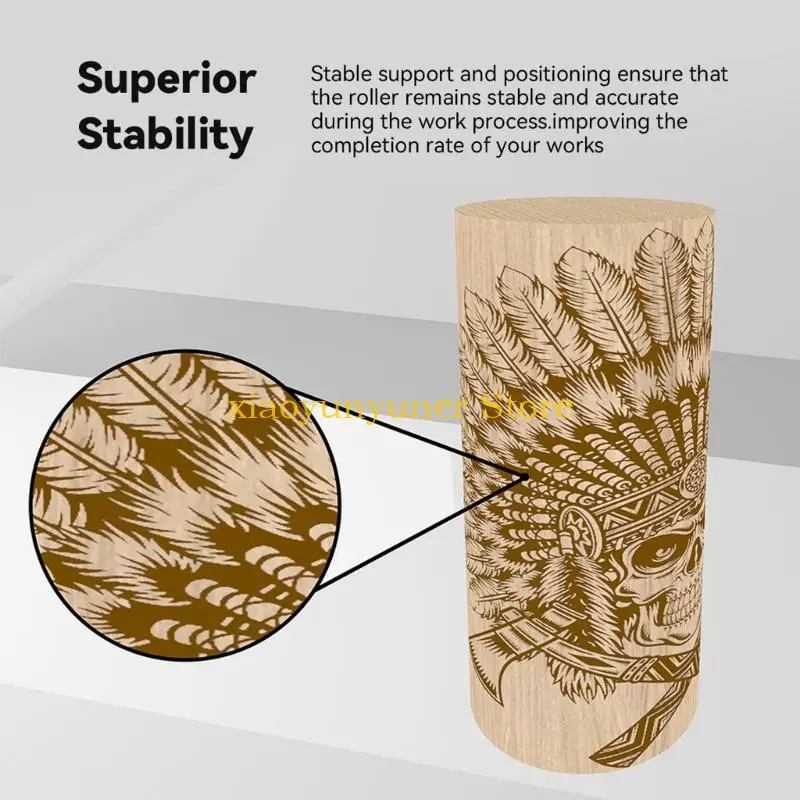 Superior Stability

Stable support and positioning ensure that the roller remains stable and accurate during the work process.improving the completion rate of your works

xiaoyunyuner Store